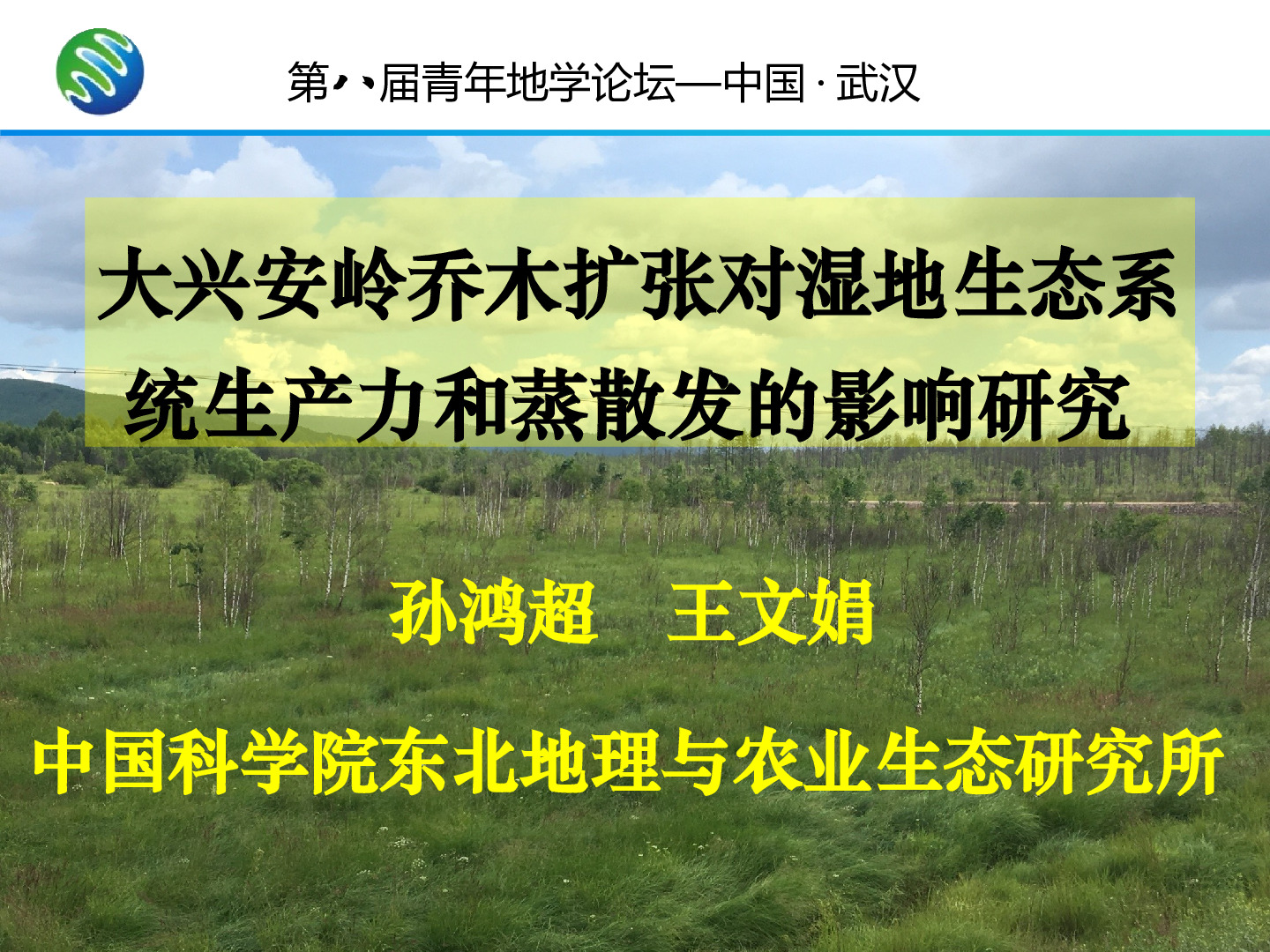 第八届青年地学论坛—中国 · 武汉

大兴安岭乔木扩张对湿地生态系统生产力和蒸散发的影响研究

孙鸿超　王文娟

中国科学院东北地理与农业生态研究所